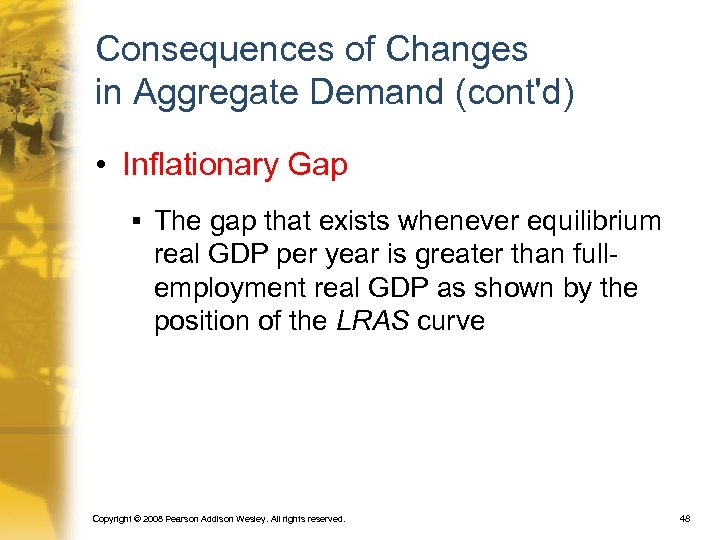 Consequences of Changes in Aggregate Demand (cont'd)

• Inflationary Gap

▪ The gap that exists whenever equilibrium real GDP per year is greater than full-employment real GDP as shown by the position of the LRAS curve

Copyright © 2008 Pearson Addison Wesley. All rights reserved.

48